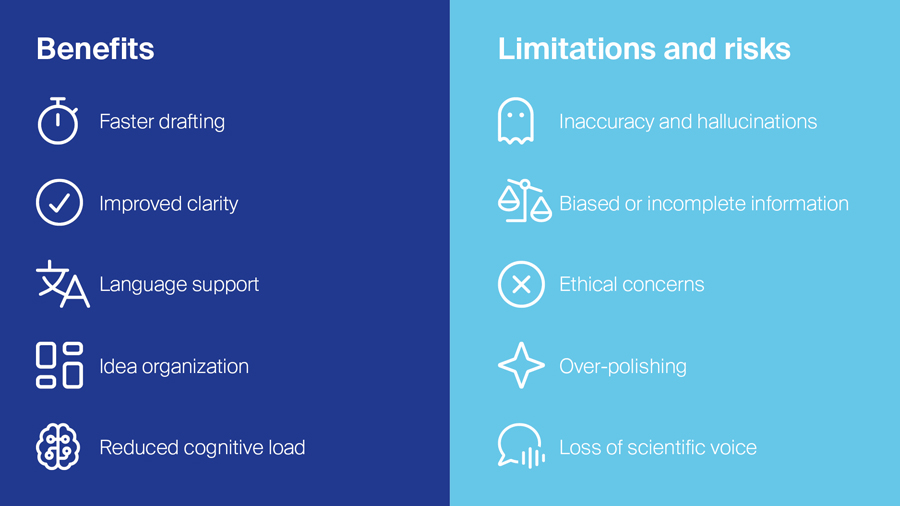 Benefits

Faster drafting

Improved clarity

Language support

Idea organization

Reduced cognitive load

Limitations and risks

Inaccuracy and hallucinations

Biased or incomplete information

Ethical concerns

Over-polishing

Loss of scientific voice